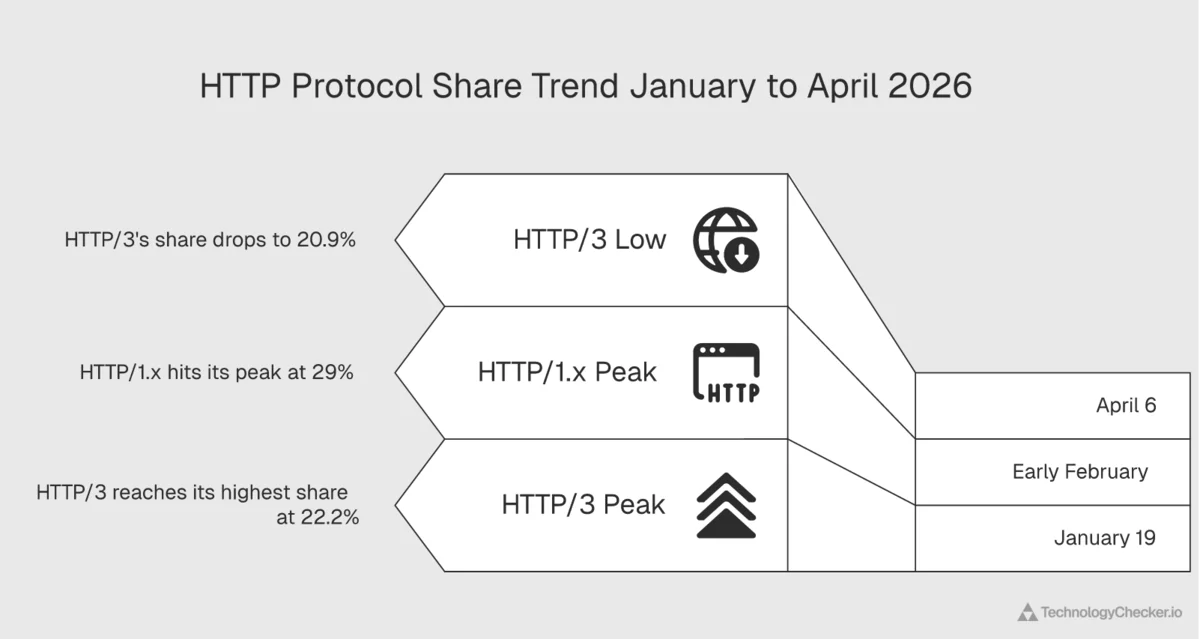 HTTP Protocol Share Trend January to April 2026

HTTP/3's share drops to 20.9%

HTTP/3 Low

HTTP/1.x hits its peak at 29%

HTTP/1.x Peak

HTTP

HTTP/3 reaches its highest share at 22.2%

HTTP/3 Peak

April 6

Early February

January 19

TechnologyChecker.io